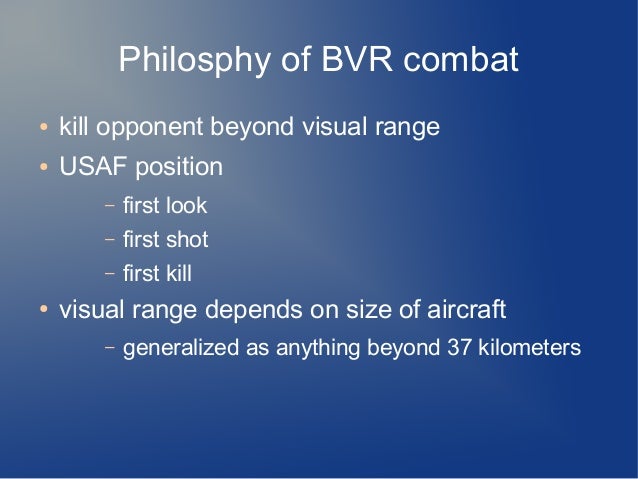 Philosphy of BVR combat

• kill opponent beyond visual range
• USAF position
– first look
– first shot
– first kill
• visual range depends on size of aircraft
– generalized as anything beyond 37 kilometers